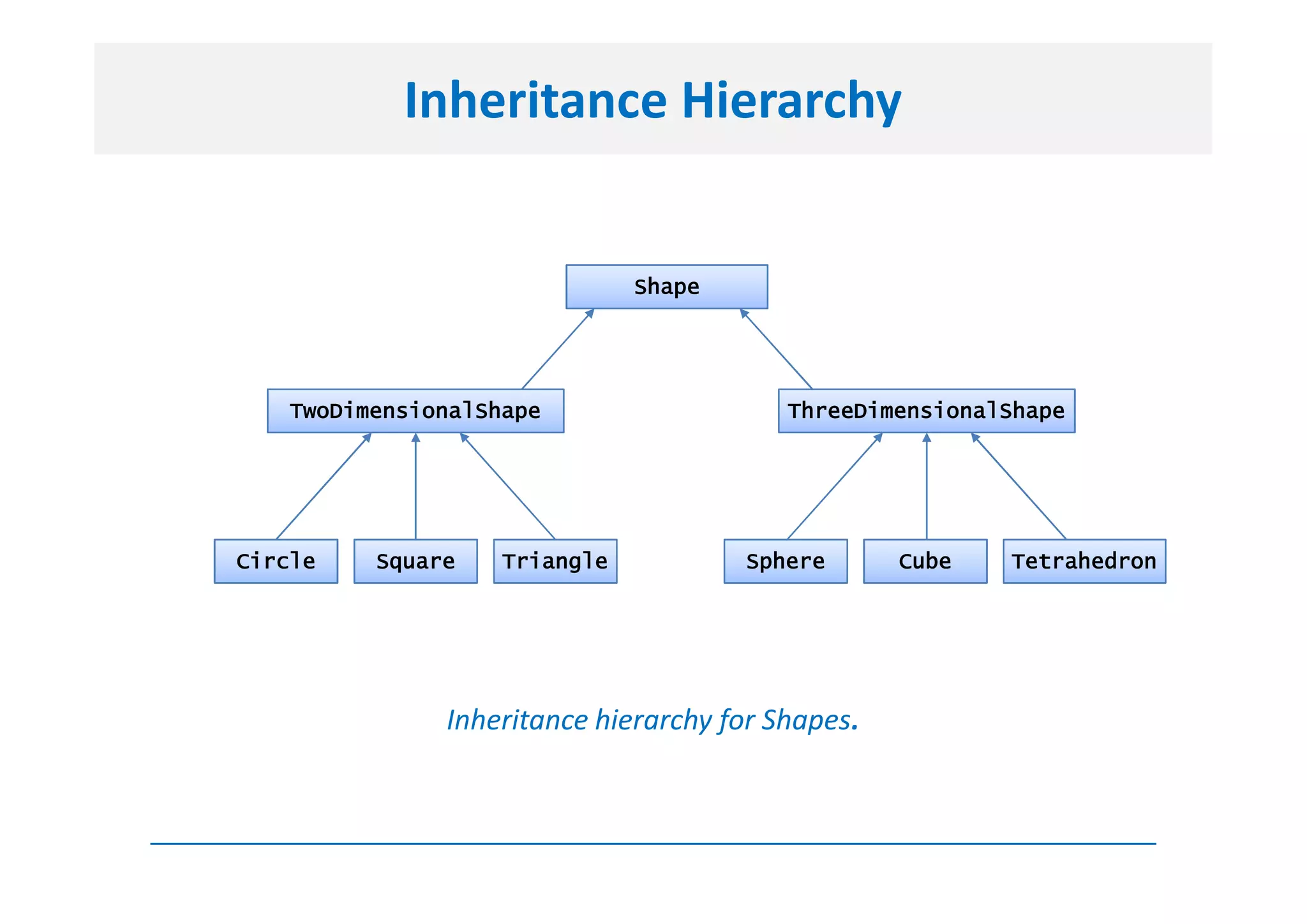 Inheritance Hierarchy

Shape

TwoDimensionalShape

ThreeDimensionalShape

Circle

Square

Triangle

Sphere

Cube

Tetrahedron

Inheritance hierarchy for Shapes.